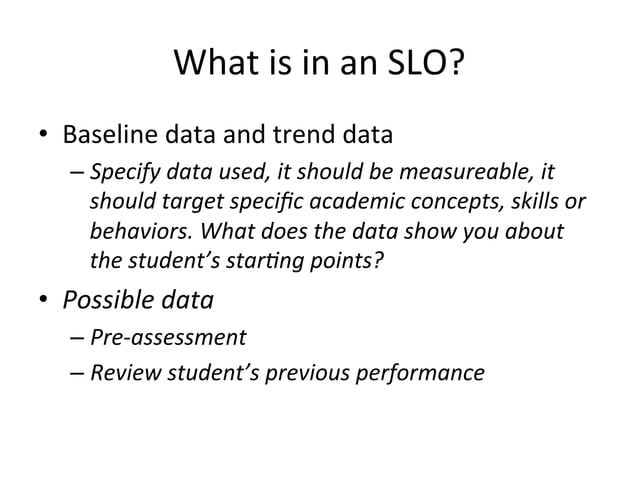 What is in an SLO?

• Baseline data and trend data
– Specify data used, it should be measureable, it should target specific academic concepts, skills or behaviors. What does the data show you about the student's starting points?

• Possible data
– Pre-assessment
– Review student's previous performance